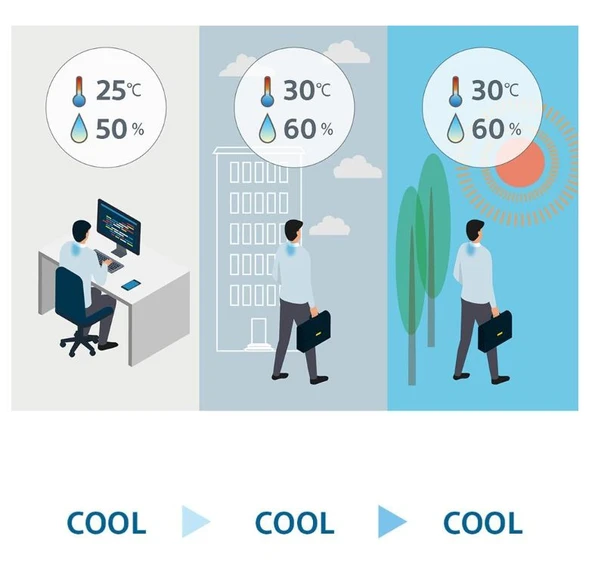 25℃
50 %

30℃
60 %

30℃
60 %

COOL COOL COOL